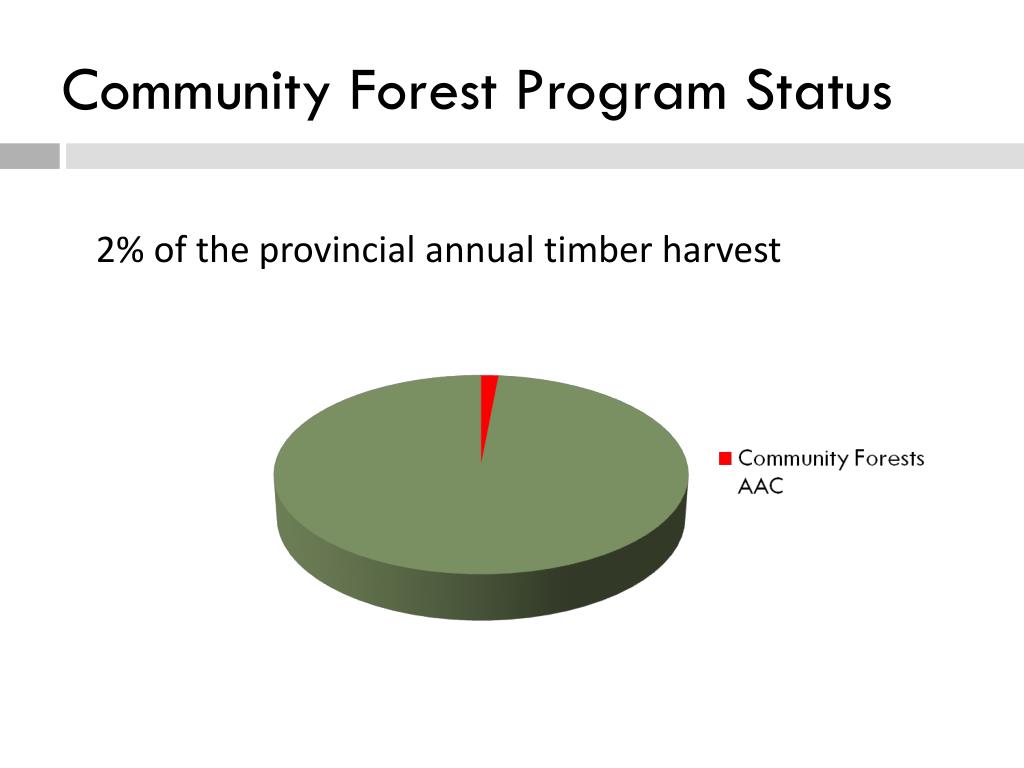 Community Forest Program Status

2% of the provincial annual timber harvest

Community Forests AAC